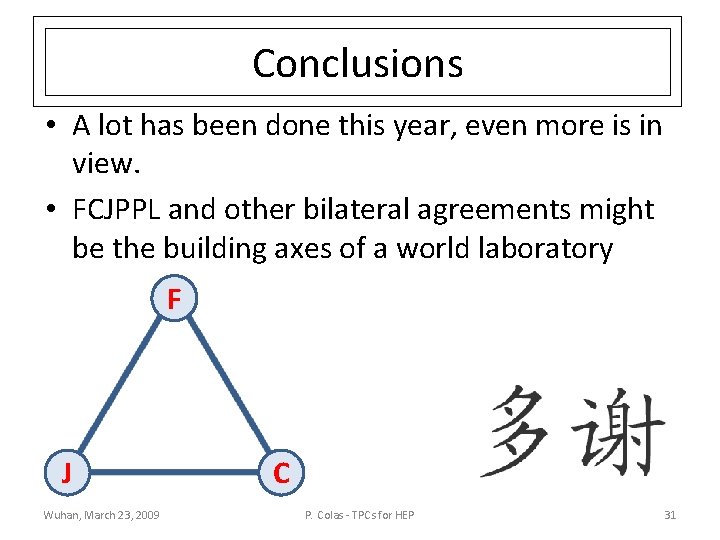 Conclusions

• A lot has been done this year, even more is in view.

• FCJPPL and other bilateral agreements might be the building axes of a world laboratory

F

J

C

多谢

Wuhan, March 23, 2009

P. Colas - TPCs for HEP

31